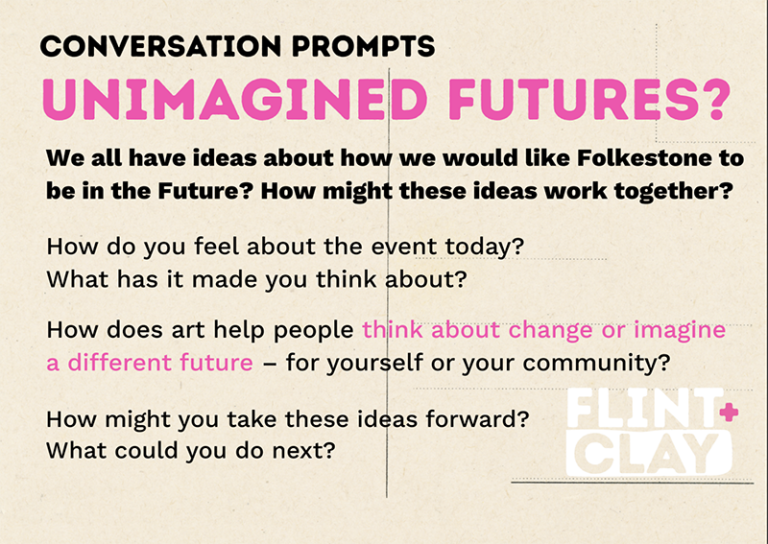 CONVERSATION PROMPTS

UNIMAGINED FUTURES?

We all have ideas about how we would like Folkestone to be in the Future? How might these ideas work together?

How do you feel about the event today?
What has it made you think about?

How does art help people think about change or imagine a different future – for yourself or your community?

How might you take these ideas forward?
What could you do next?

FLINT
+
CLAY